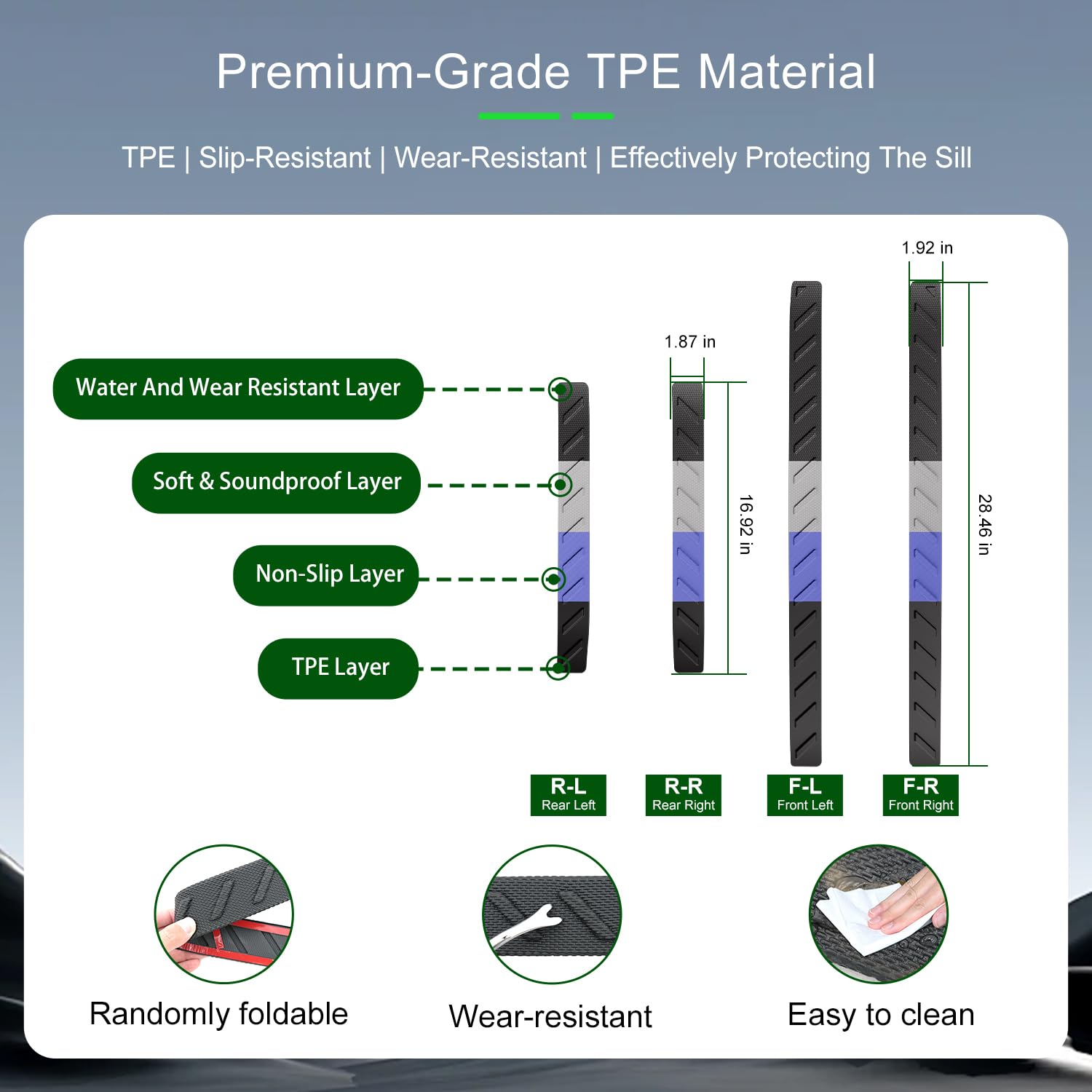 Premium-Grade TPE Material

TPE | Slip-Resistant | Wear-Resistant | Effectively Protecting The Sill

Water And Wear Resistant Layer

Soft & Soundproof Layer

Non-Slip Layer

TPE Layer

1.87 in

16.92 in

1.92 in

28.46 in

R-L
Rear Left

R-R
Rear Right

F-L
Front Left

F-R
Front Right

Randomly foldable

Wear-resistant

Easy to clean